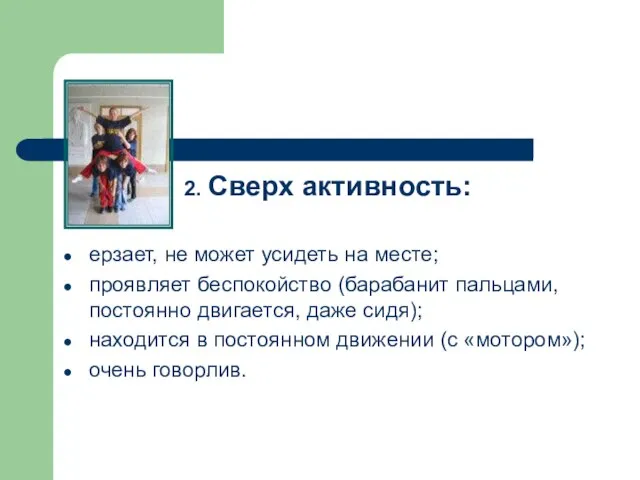 2. Сверх активность:

- ерзает, не может усидеть на месте;
- проявляет беспокойство (барабанит пальцами, постоянно двигается, даже сидя);
- находится в постоянном движении (с «мотором»);
- очень говорлив.